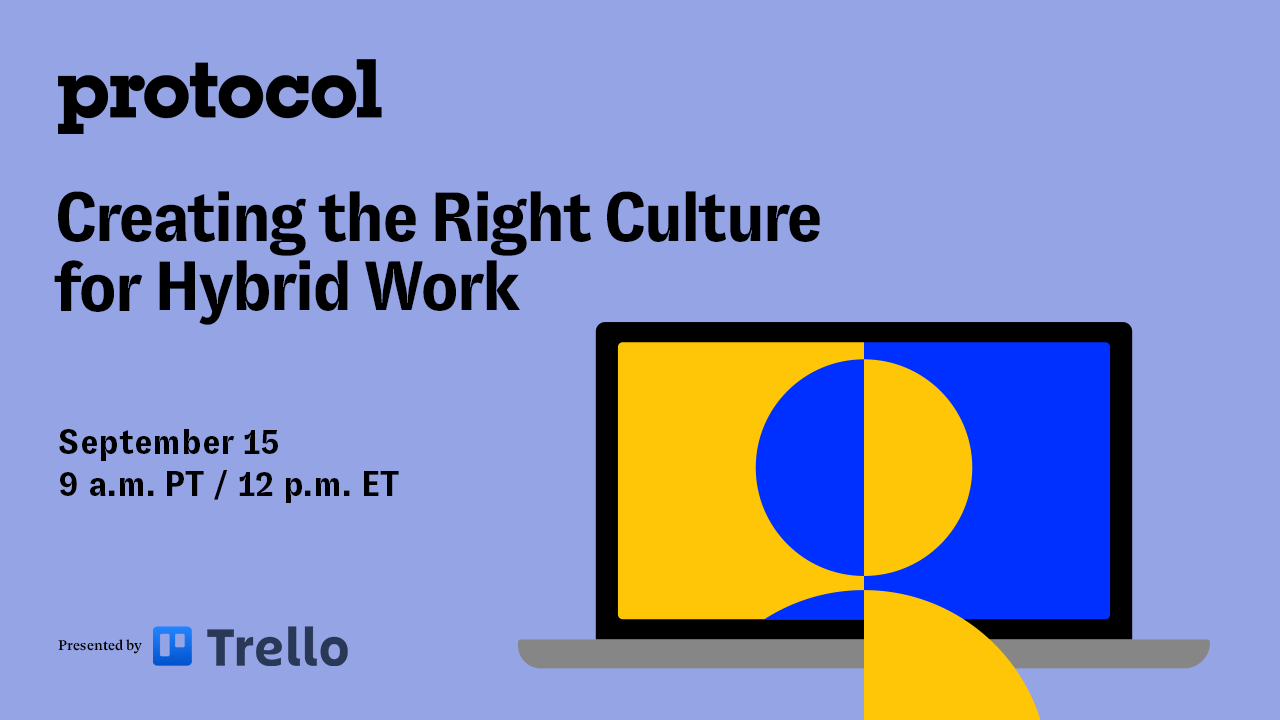 protocol

Creating the Right Culture for Hybrid Work

September 15
9 a.m. PT / 12 p.m. ET

Presented by Trello